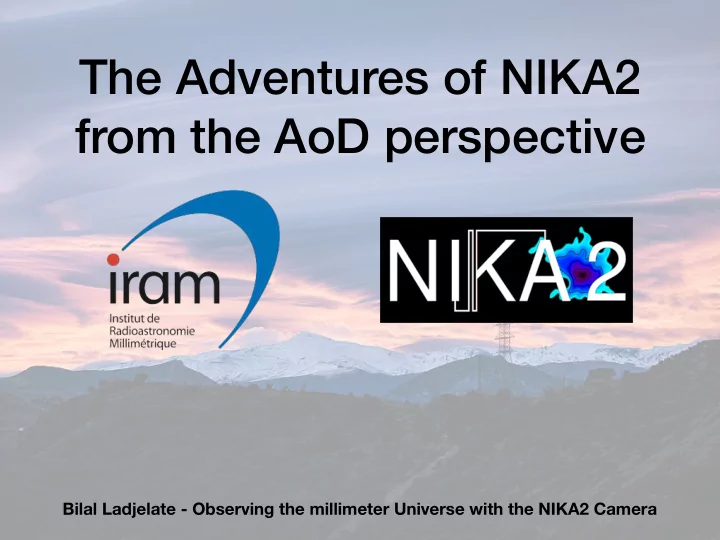 The Adventures of NIKA2 from the AoD perspective

iram
Institut de Radioastronomie Millimétrique

NIKA2

Bilal Ladjelate - Observing the millimeter Universe with the NIKA2 Camera